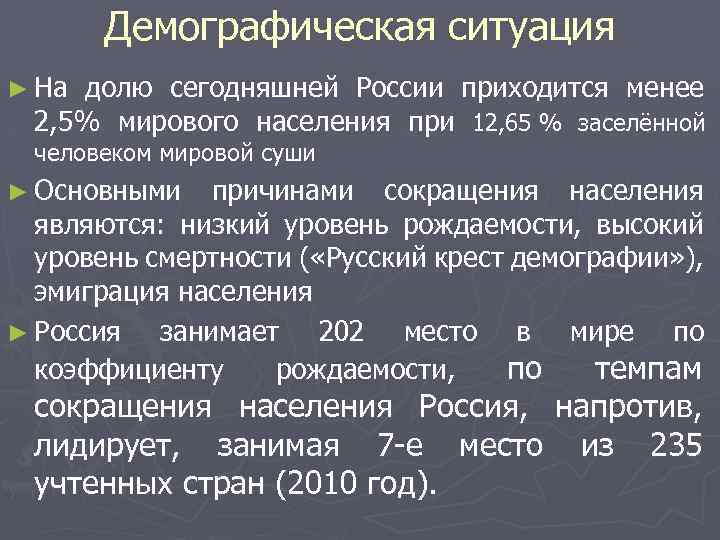 Демографическая ситуация

► На долю сегодняшней России приходится менее 2,5% мирового населения при 12,65 % заселённой человеком мировой суши

► Основными причинами сокращения населения являются: низкий уровень рождаемости, высокий уровень смертности («Русский крест демографии»), эмиграция населения

► Россия занимает 202 место в мире по коэффициенту рождаемости, по темпам сокращения населения Россия, напротив, лидирует, занимая 7-е место из 235 учтенных стран (2010 год).